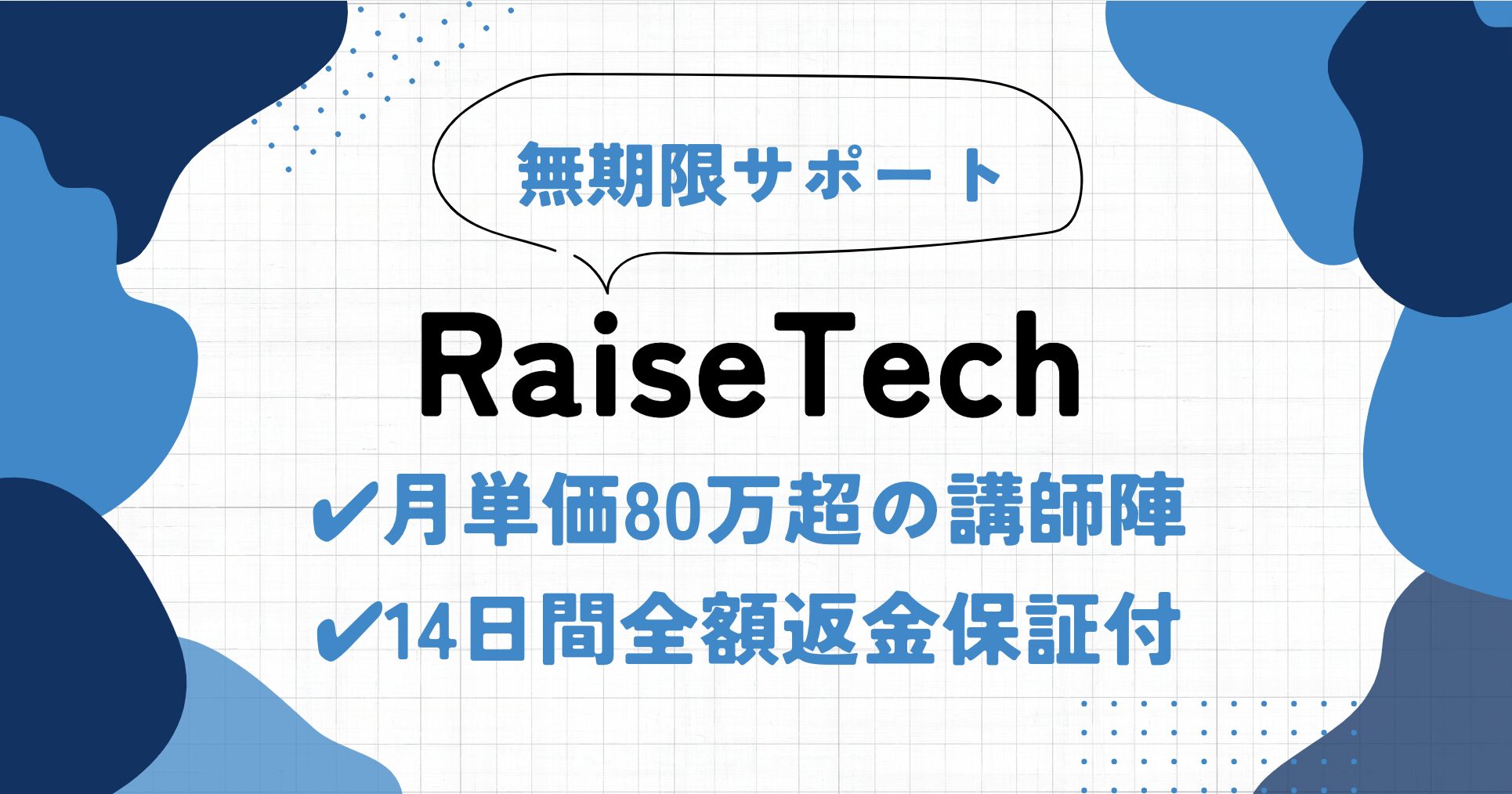 無期限サポート

RaiseTech

✔月単価80万超の講師陣

✔14日間全額返金保証付